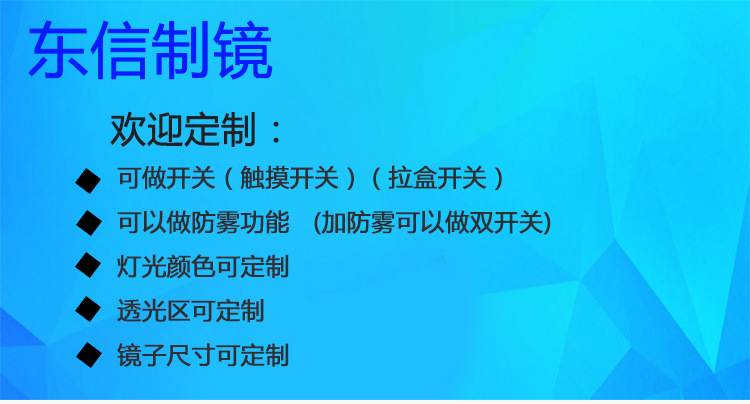 东信制镜

欢迎定制：

◆ 可做开关（触摸开关）（拉盒开关）

◆ 可以做防雾功能 (加防雾可以做双开关)

◆ 灯光颜色可定制

◆ 透光区可定制

◆ 镜子尺寸可定制